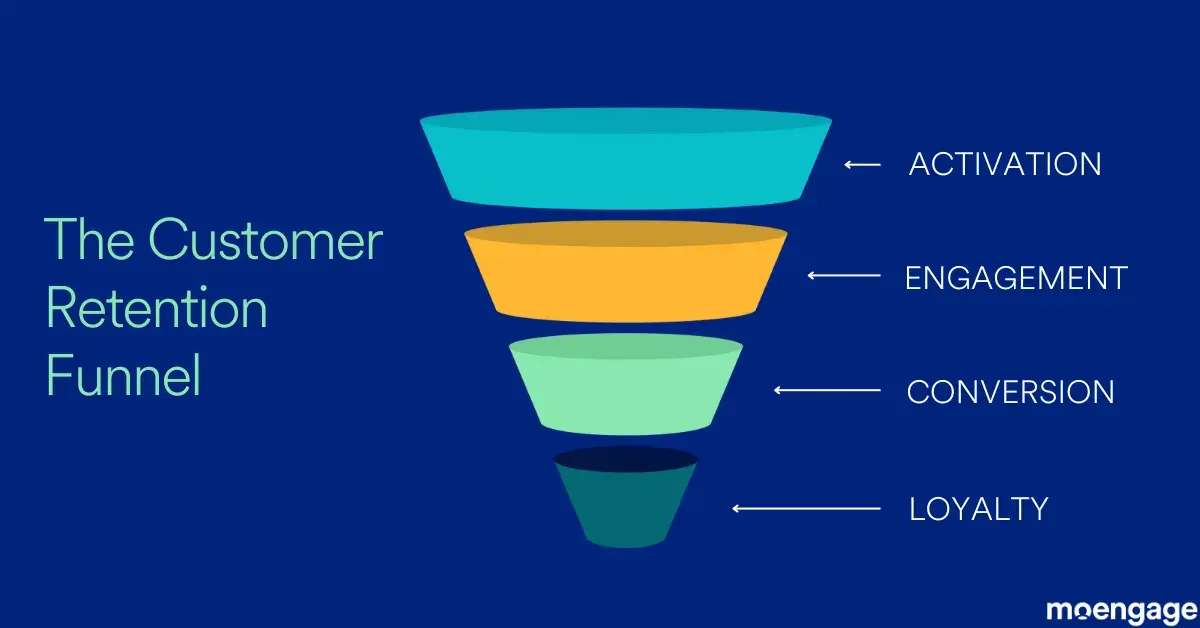 The Customer Retention Funnel

ACTIVATION

ENGAGEMENT

CONVERSION

LOYALTY

moengage